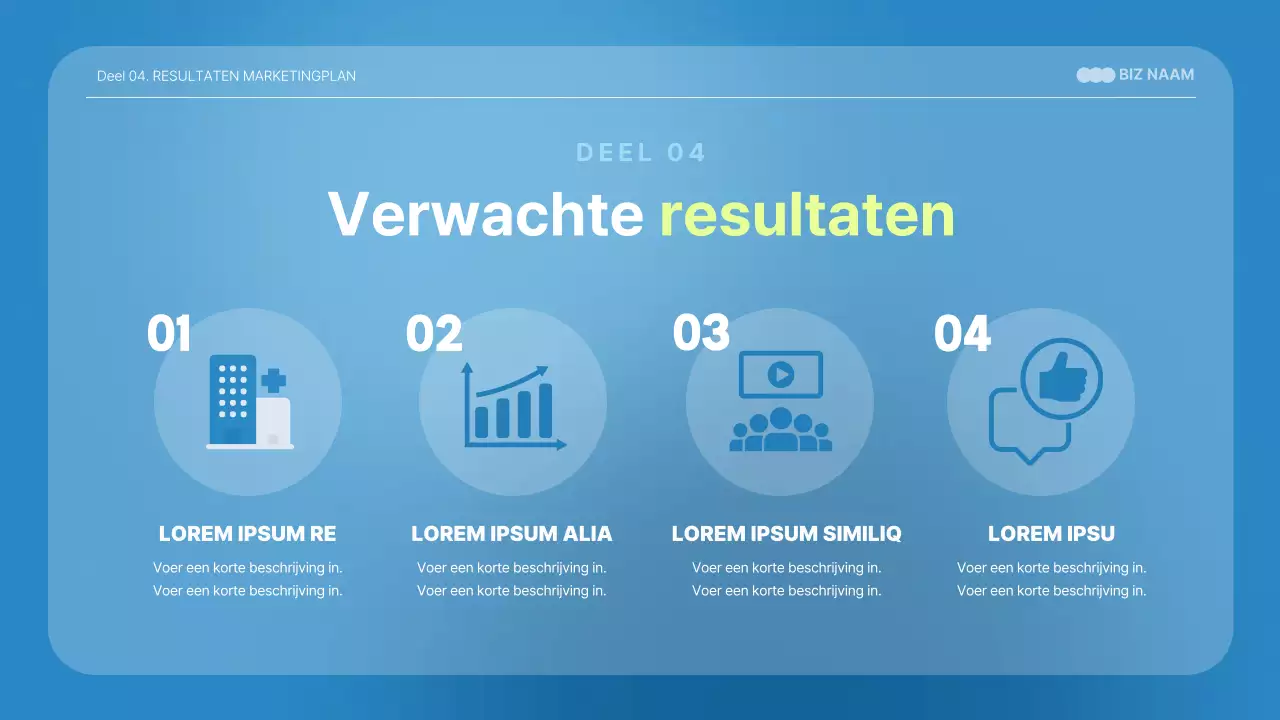 Deel 04. RESULTATEN MARKETINGPLAN

BIZ NAAM

DEEL 04

Verwachte resultaten

01

LOREM IPSUM RE

Voer een korte beschrijving in. Voer een korte beschrijving in.

02

LOREM IPSUM ALIA

Voer een korte beschrijving in. Voer een korte beschrijving in.

03

LOREM IPSUM SIMILIQ

Voer een korte beschrijving in. Voer een korte beschrijving in.

04

LOREM IPSU

Voer een korte beschrijving in. Voer een korte beschrijving in.